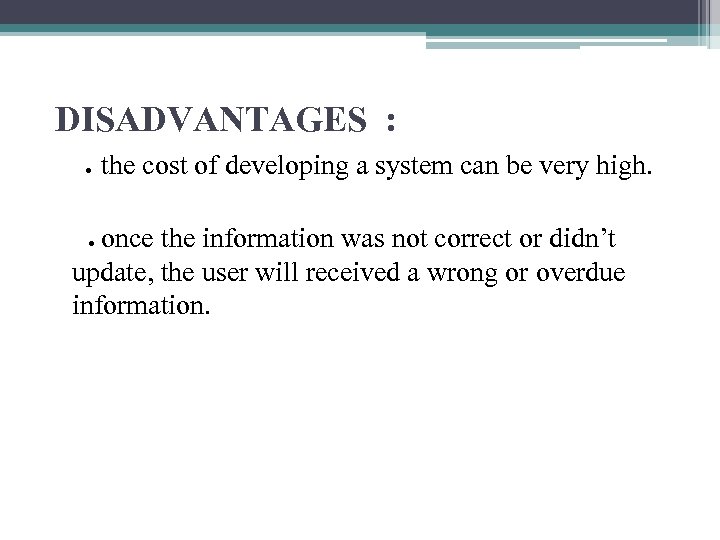 DISADVANTAGES :

• the cost of developing a system can be very high.

• once the information was not correct or didn’t update, the user will received a wrong or overdue information.